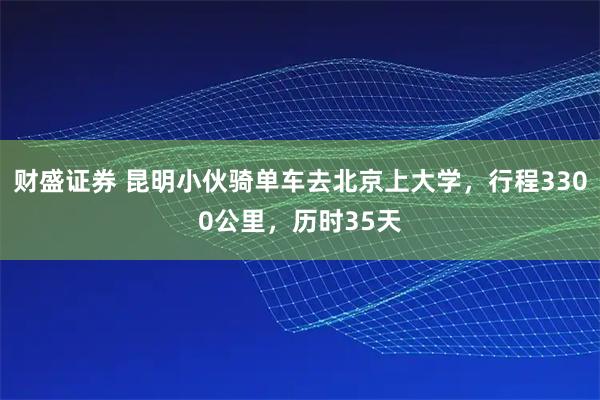 财盛证券 昆明小伙骑单车去北京上大学，行程3300公里，历时35天